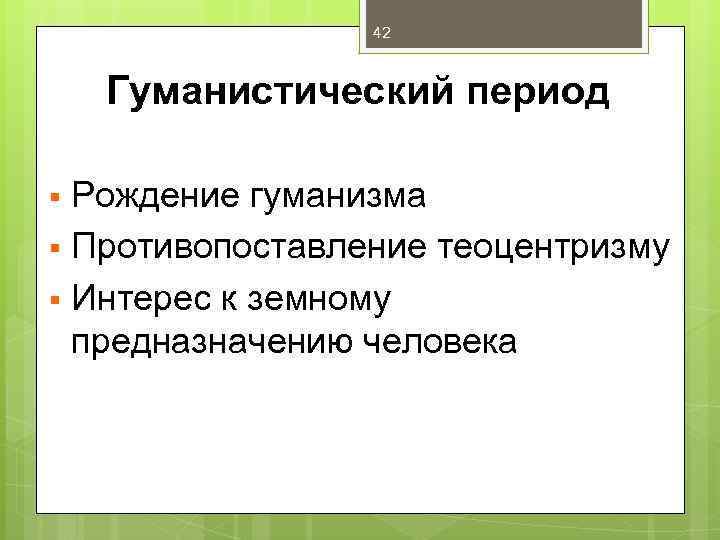 42

Гуманистический период

▪ Рождение гуманизма
▪ Противопоставление теоцентризму
▪ Интерес к земному предназначению человека